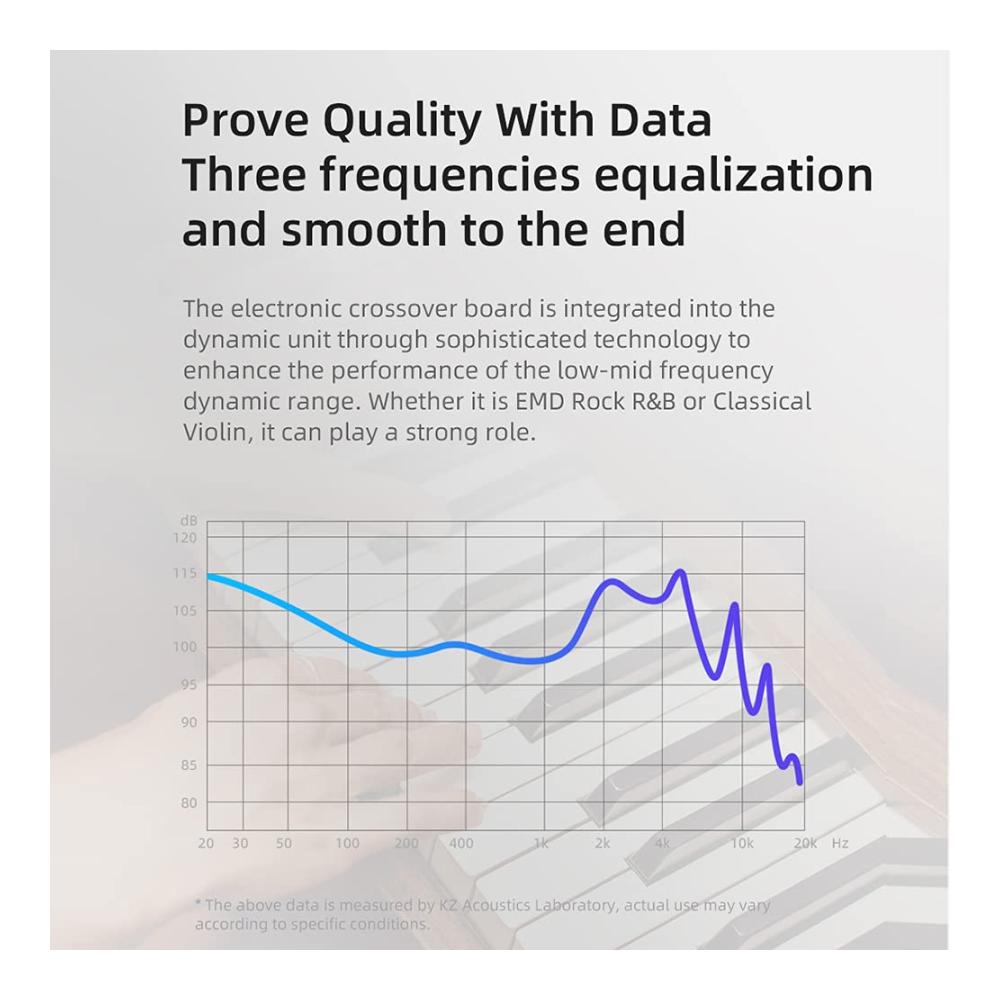 Prove Quality With Data
Three frequencies equalization and smooth to the end

The electronic crossover board is integrated into the dynamic unit through sophisticated technology to enhance the performance of the low-mid frequency dynamic range. Whether it is EMD Rock R&B or Classical Violin, it can play a strong role.

dB
120
115
105
100
95
90
85
80
20 30 50 100 200 400 1k 2k 4k 10k 20k Hz

* The above data is measured by KZ Acoustics Laboratory, actual use may vary according to specific conditions.